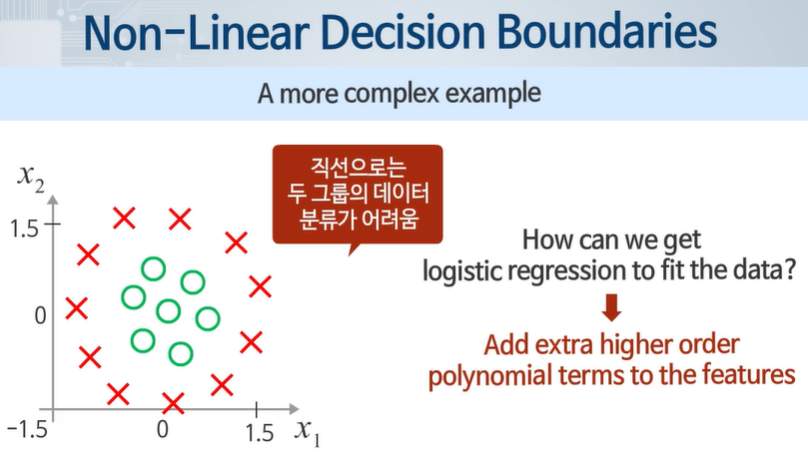 Non-Linear Decision Boundaries

A more complex example

$x_2$

1.5

0

−1.5

0

1.5

$x_1$

직선으로는 두 그룹의 데이터 분류가 어려움

How can we get logistic regression to fit the data?

Add extra higher order polynomial terms to the features